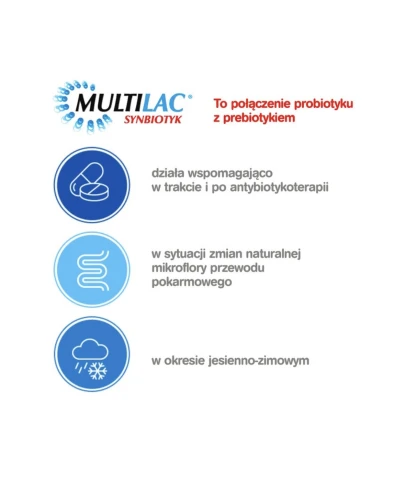 MULTILAC®
SYNBIOTYK

To połączenie probiotyku z prebiotykiem

działa wspomagająco w trakcie i po antybiotykoterapii

w sytuacji zmian naturalnej mikroflory przewodu pokarmowego

w okresie jesienno-zimowym